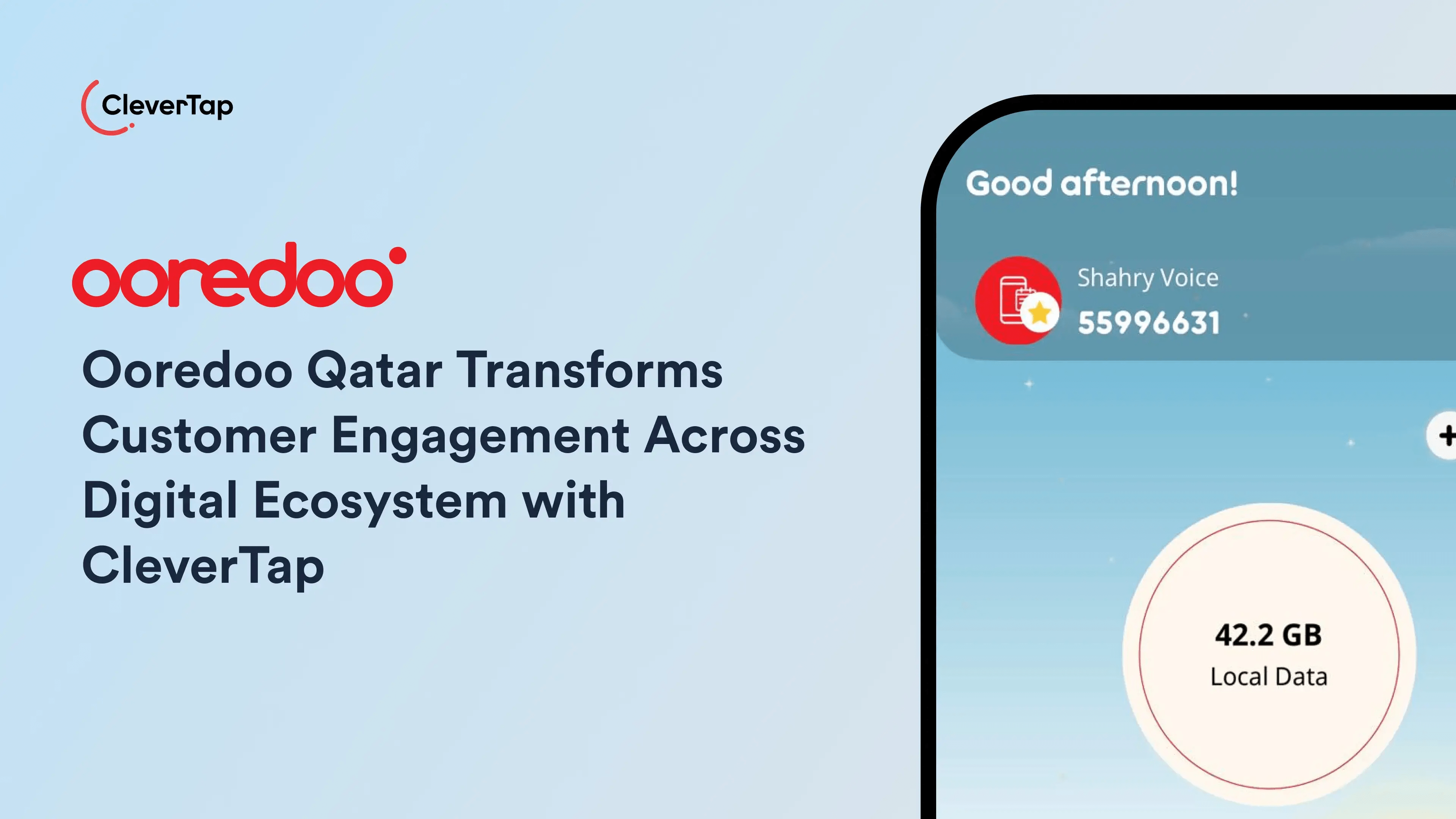 CleverTap

ooredoo

Ooredoo Qatar Transforms Customer Engagement Across Digital Ecosystem with CleverTap

Good afternoon!

Shahry Voice
55996631

+

42.2 GB
Local Data